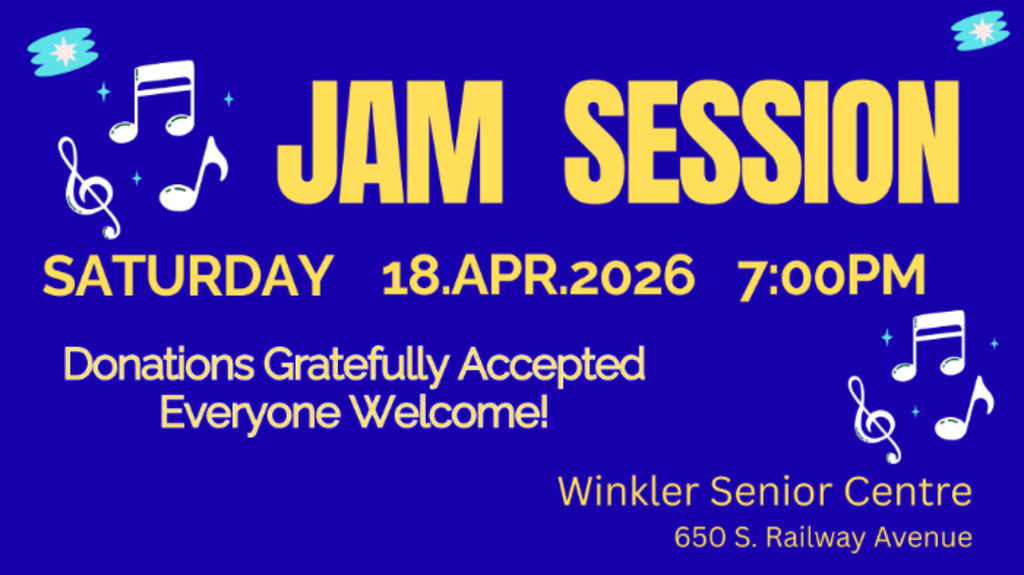 JAM SESSION

SATURDAY 18.APR.2026 7:00PM

Donations Gratefully Accepted
Everyone Welcome!

Winkler Senior Centre
650 S. Railway Avenue